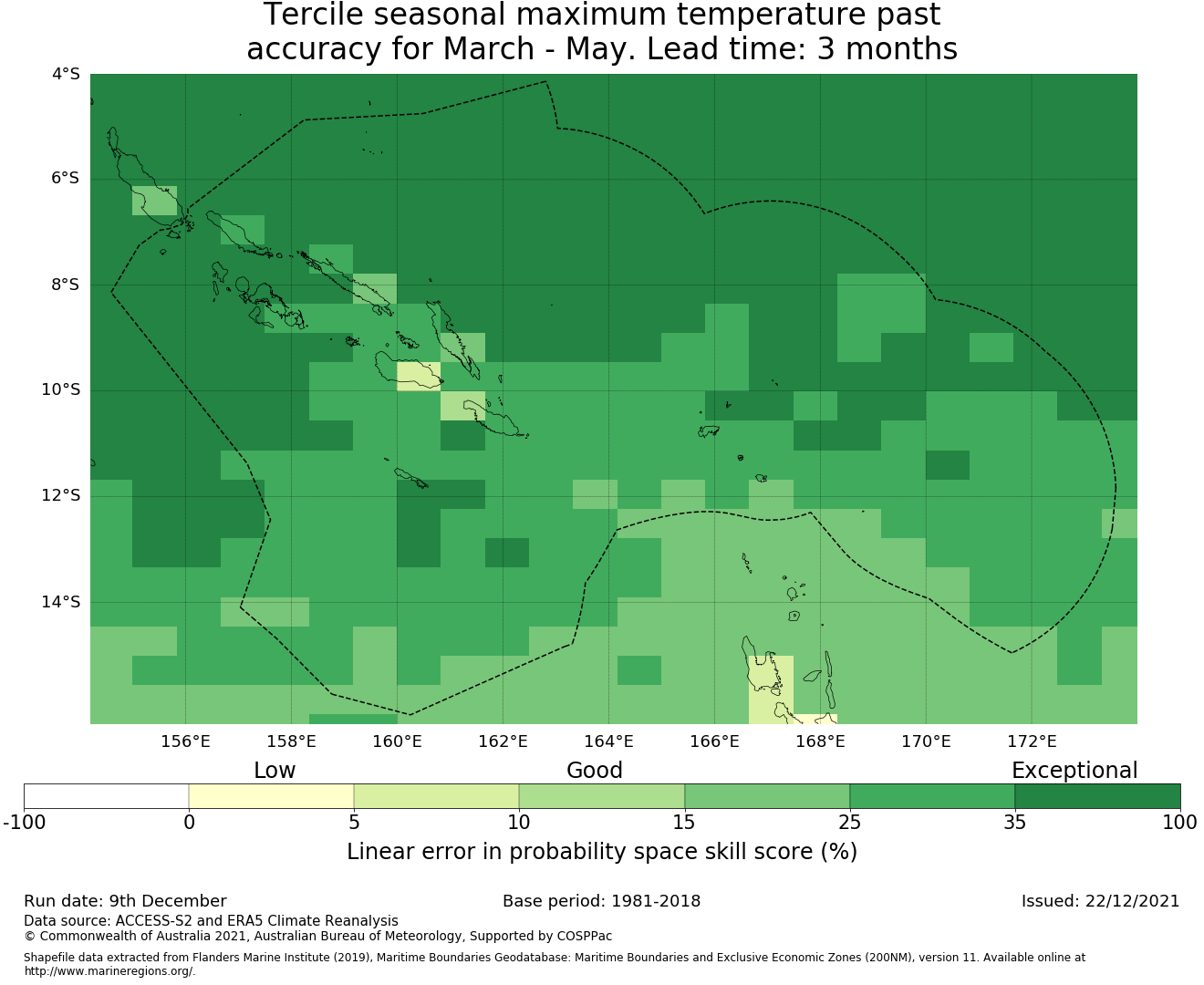 Tercile seasonal maximum temperature past accuracy for March - May. Lead time: 3 months

4°S
6°S
8°S
10°S
12°S
14°S

156°E 158°E 160°E 162°E 164°E 166°E 168°E 170°E 172°E

Low Good Exceptional

-100 0 5 10 15 25 35 100

Linear error in probability space skill score (%)

Run date: 9th December Base period: 1981-2018 Issued: 22/12/2021

Data source: ACCESS-S2 and ERA5 Climate Reanalysis
© Commonwealth of Australia 2021, Australian Bureau of Meteorology, Supported by COSPPac

Shapefile data extracted from Flanders Marine Institute (2019), Maritime Boundaries Geodatabase: Maritime Boundaries and Exclusive Economic Zones (200NM), version 11. Available online at http://www.marineregions.org/.